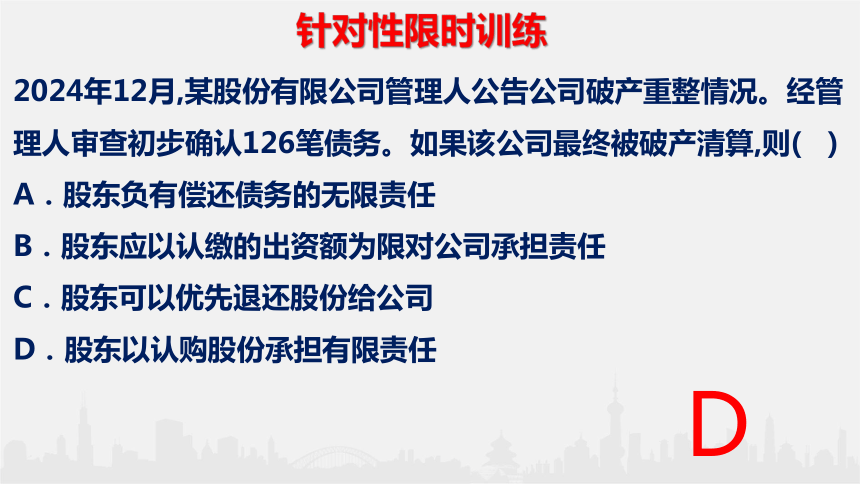 针对性限时训练

2024年12月,某股份有限公司管理人公告公司破产重整情况。经管理人审查初步确认126笔债务。如果该公司最终被破产清算,则(　)

A．股东负有偿还债务的无限责任

B．股东应以认缴的出资额为限对公司承担责任

C．股东可以优先退还股份给公司

D．股东以认购股份承担有限责任

D